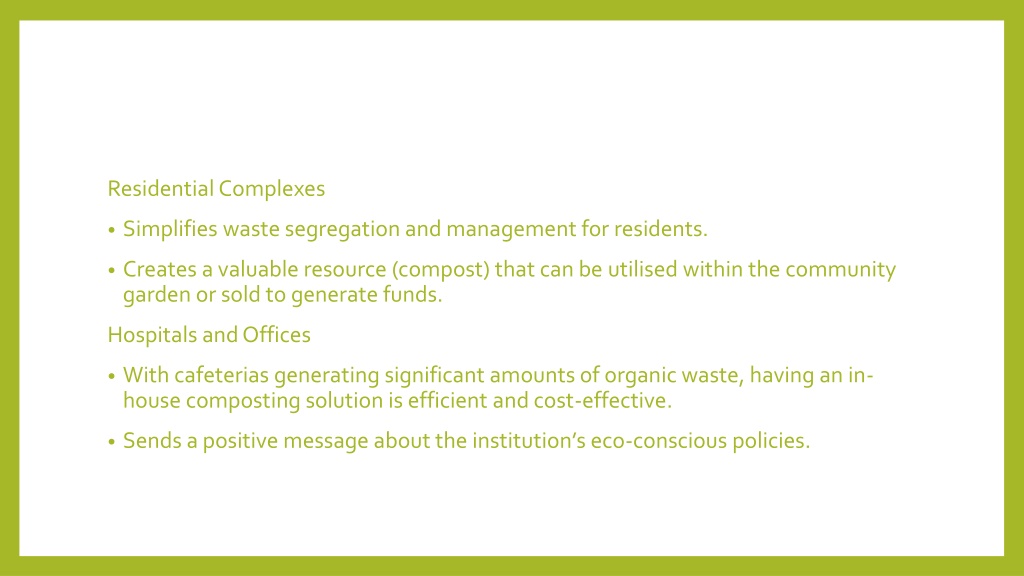 Residential Complexes

• Simplifies waste segregation and management for residents.

• Creates a valuable resource (compost) that can be utilised within the community garden or sold to generate funds.

Hospitals and Offices

• With cafeterias generating significant amounts of organic waste, having an in-house composting solution is efficient and cost-effective.

• Sends a positive message about the institution's eco-conscious policies.